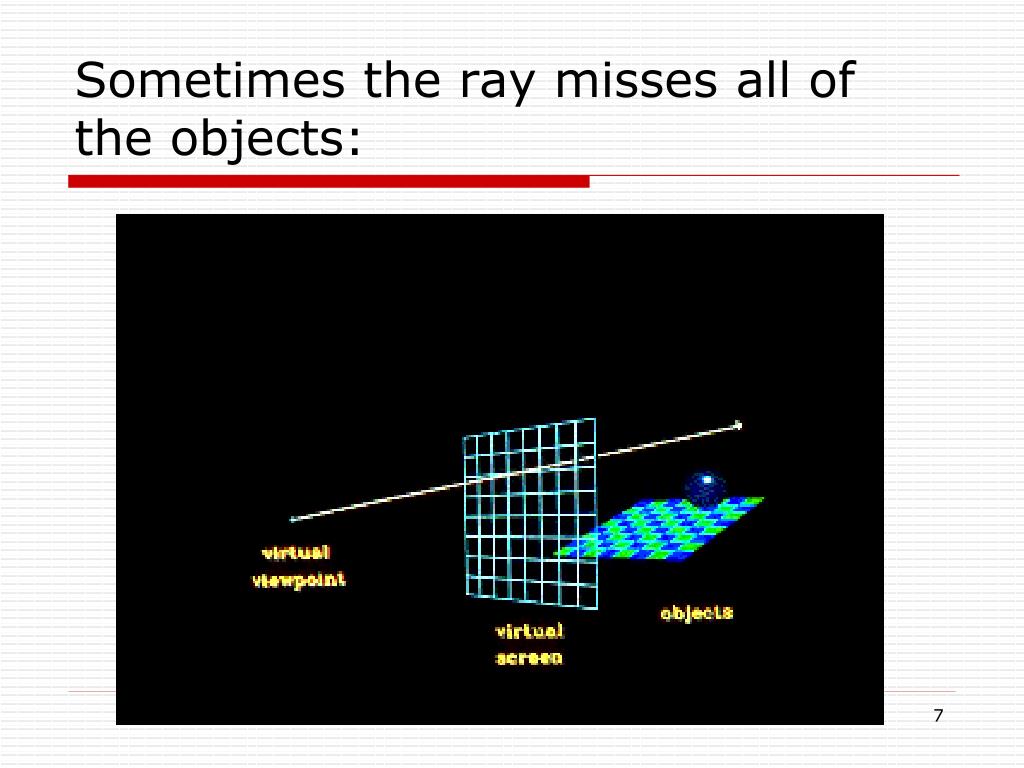 Sometimes the ray misses all of the objects:

virtual viewpoint

virtual screen

objects

7